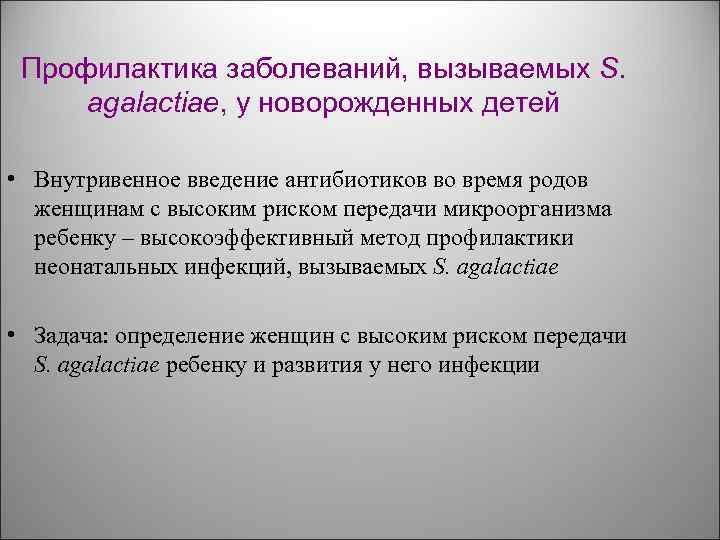 Профилактика заболеваний, вызываемых S. agalactiae, у новорожденных детей

• Внутривенное введение антибиотиков во время родов женщинам с высоким риском передачи микроорганизма ребенку – высокоэффективный метод профилактики неонатальных инфекций, вызываемых S. agalactiae

• Задача: определение женщин с высоким риском передачи S. agalactiae ребенку и развития у него инфекции